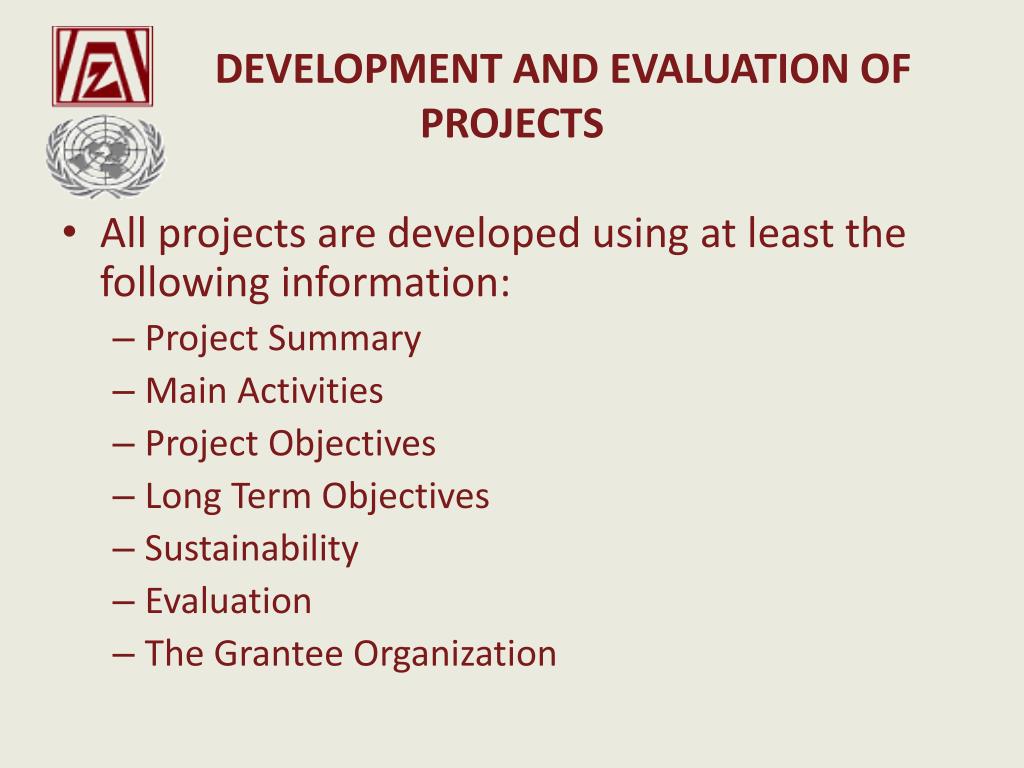 DEVELOPMENT AND EVALUATION OF PROJECTS

• All projects are developed using at least the following information:
– Project Summary
– Main Activities
– Project Objectives
– Long Term Objectives
– Sustainability
– Evaluation
– The Grantee Organization